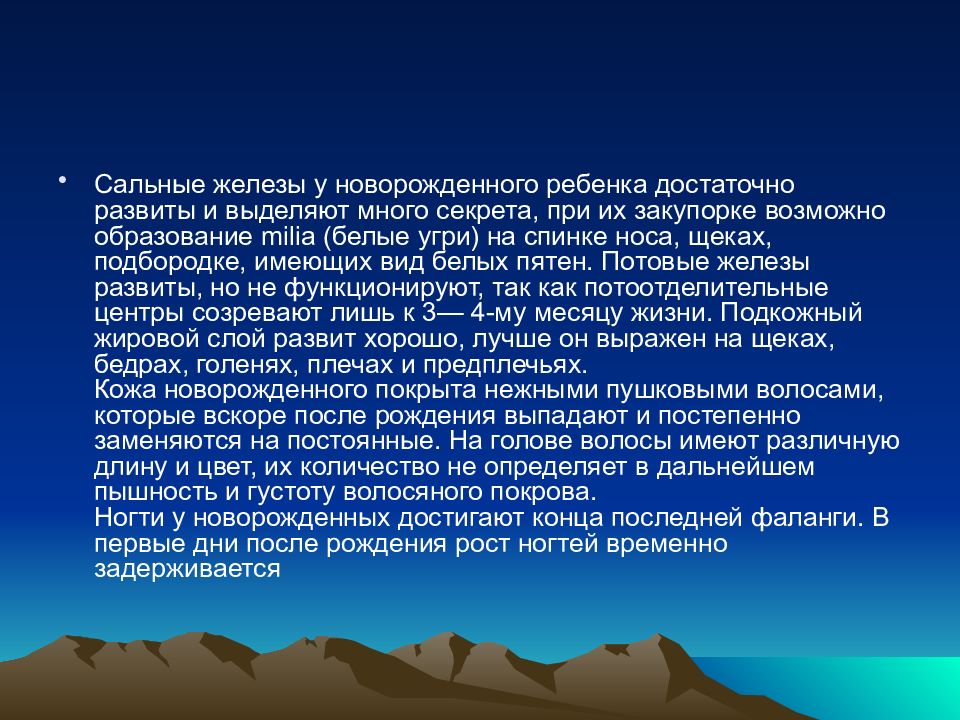 • Сальные железы у новорожденного ребенка достаточно развиты и выделяют много секрета, при их закупорке возможно образование milia (белые угри) на спинке носа, щеках, подбородке, имеющих вид белых пятен. Потовые железы развиты, но не функционируют, так как потоотделительные центры созревают лишь к 3— 4-му месяцу жизни. Подкожный жировой слой развит хорошо, лучше он выражен на щеках, бедрах, голенях, плечах и предплечьях.
Кожа новорожденного покрыта нежными пушковыми волосами, которые вскоре после рождения выпадают и постепенно заменяются на постоянные. На голове волосы имеют различную длину и цвет, их количество не определяет в дальнейшем пышность и густоту волосяного покрова.
Ногти у новорожденных достигают конца последней фаланги. В первые дни после рождения рост ногтей временно задерживается